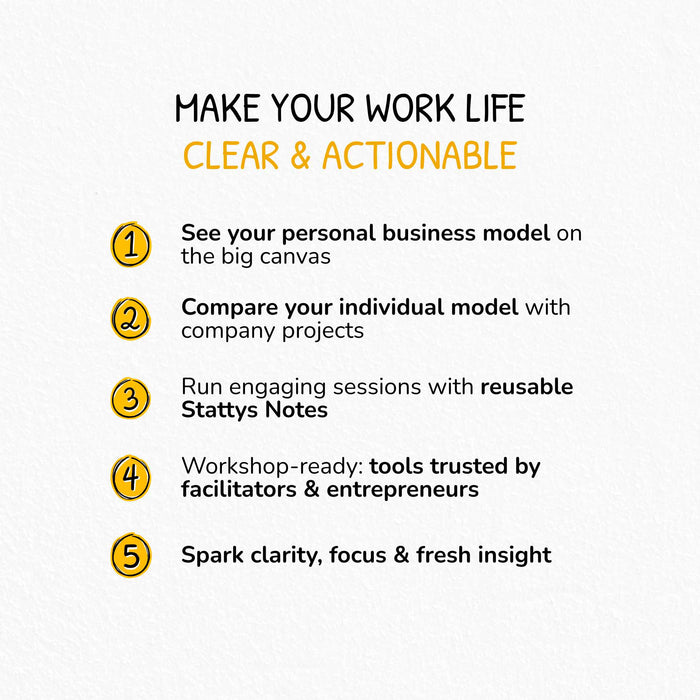 MAKE YOUR WORK LIFE
CLEAR & ACTIONABLE

1 See your personal business model on the big canvas

2 Compare your individual model with company projects

3 Run engaging sessions with reusable Stattys Notes

4 Workshop-ready: tools trusted by facilitators & entrepreneurs

5 Spark clarity, focus & fresh insight